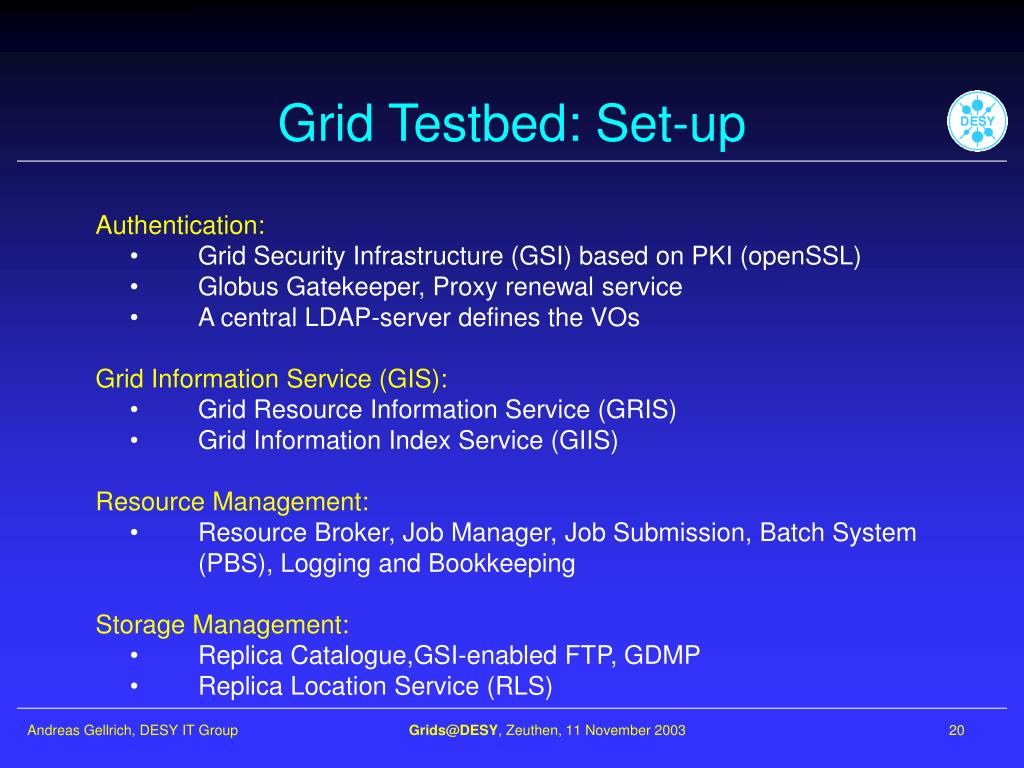 Grid Testbed: Set-up

DESY

Authentication:
• Grid Security Infrastructure (GSI) based on PKI (openSSL)
• Globus Gatekeeper, Proxy renewal service
• A central LDAP-server defines the VOs

Grid Information Service (GIS):
• Grid Resource Information Service (GRIS)
• Grid Information Index Service (GIIS)

Resource Management:
• Resource Broker, Job Manager, Job Submission, Batch System (PBS), Logging and Bookkeeping

Storage Management:
• Replica Catalogue,GSI-enabled FTP, GDMP
• Replica Location Service (RLS)

Andreas Gellrich, DESY IT Group

Grids@DESY, Zeuthen, 11 November 2003

20